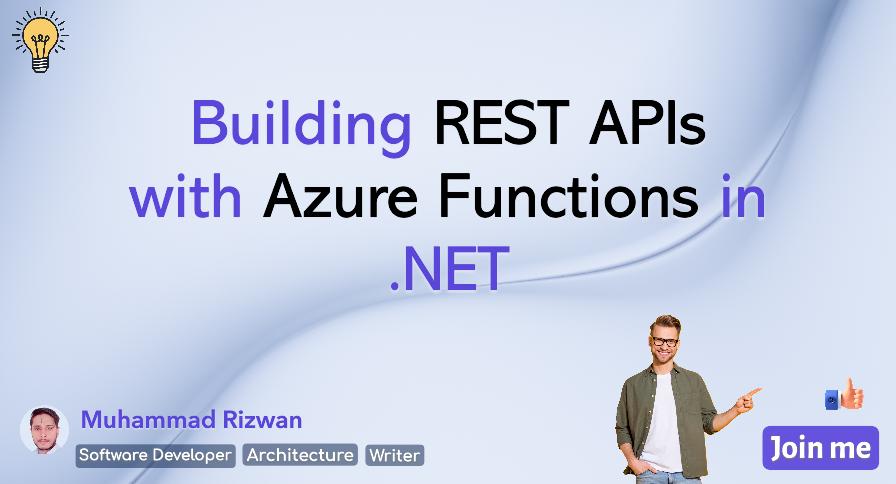 Building REST APIs with Azure Functions in .NET

Muhammad Rizwan

Software Developer Architecture Writer

Join me